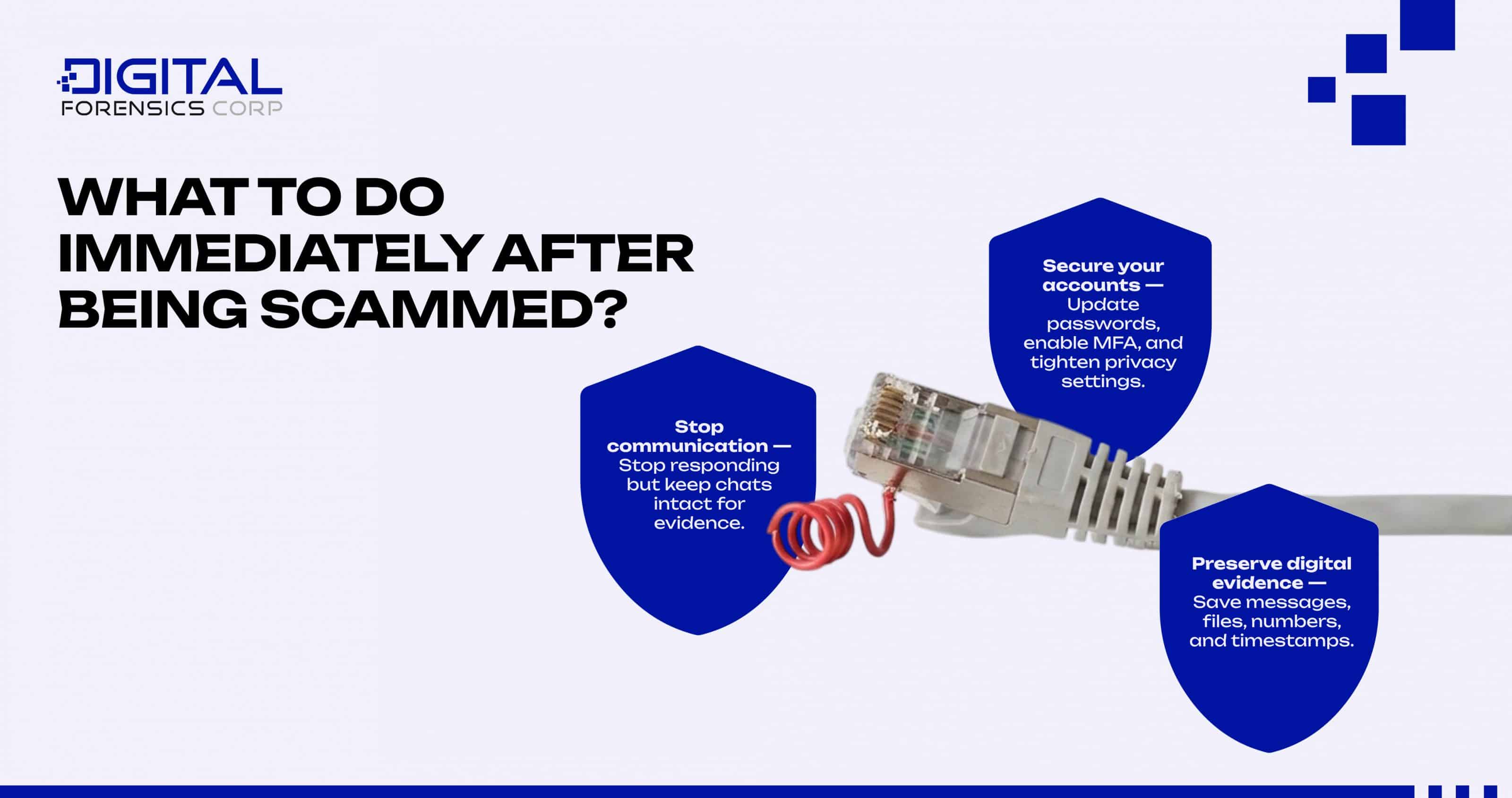 DIGITAL
FORENSICS CORP

WHAT TO DO IMMEDIATELY AFTER BEING SCAMMED?

Stop communication — Stop responding but keep chats intact for evidence.

Secure your accounts — Update passwords, enable MFA, and tighten privacy settings.

Preserve digital evidence — Save messages, files, numbers, and timestamps.